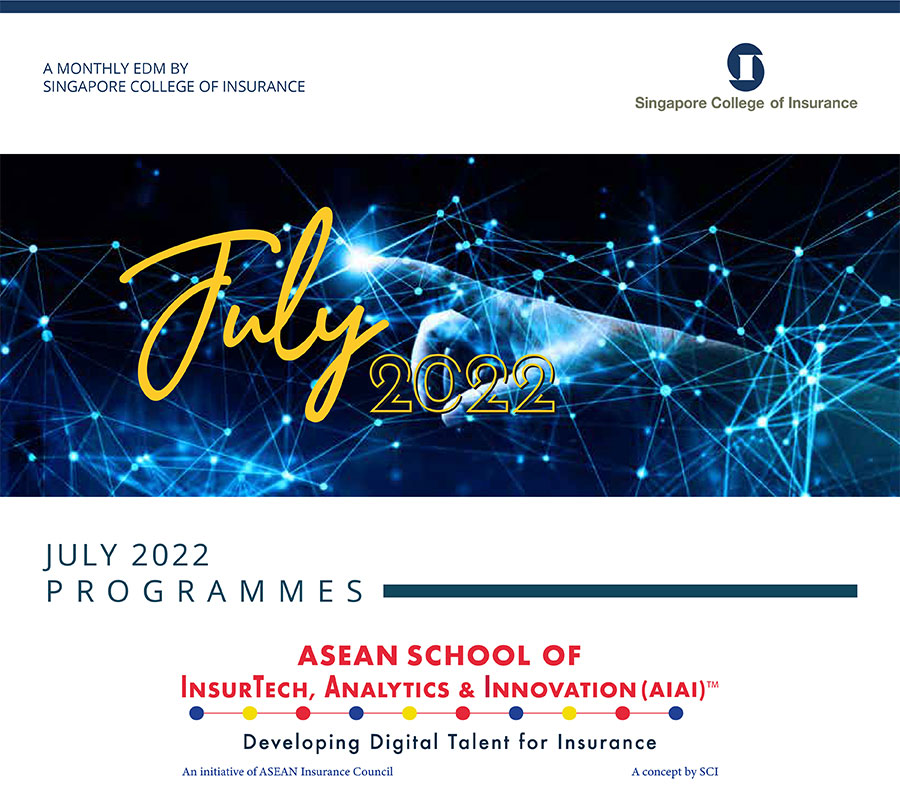 A MONTHLY EDM BY
SINGAPORE COLLEGE OF INSURANCE

Singapore College of Insurance

July
2022

JULY 2022
PROGRAMMES

ASEAN SCHOOL OF
INSURTECH, ANALYTICS & INNOVATION (AIAI)™
Developing Digital Talent for Insurance
An initiative of ASEAN Insurance Council
A concept by SCI